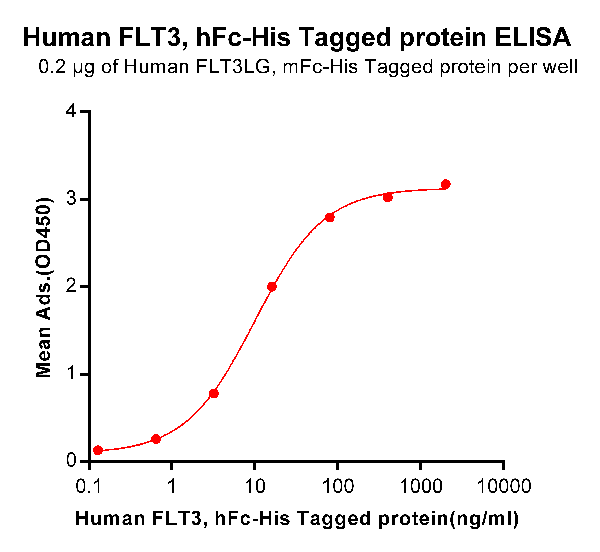 Human FLT3, hFc-His Tagged protein ELISA
0.2 μg of Human FLT3LG, mFc-His Tagged protein per well

Mean Ads.(OD450)

4
3
2
1
0

0.1
1
10
100
1000
10000

Human FLT3, hFc-His Tagged protein(ng/ml)